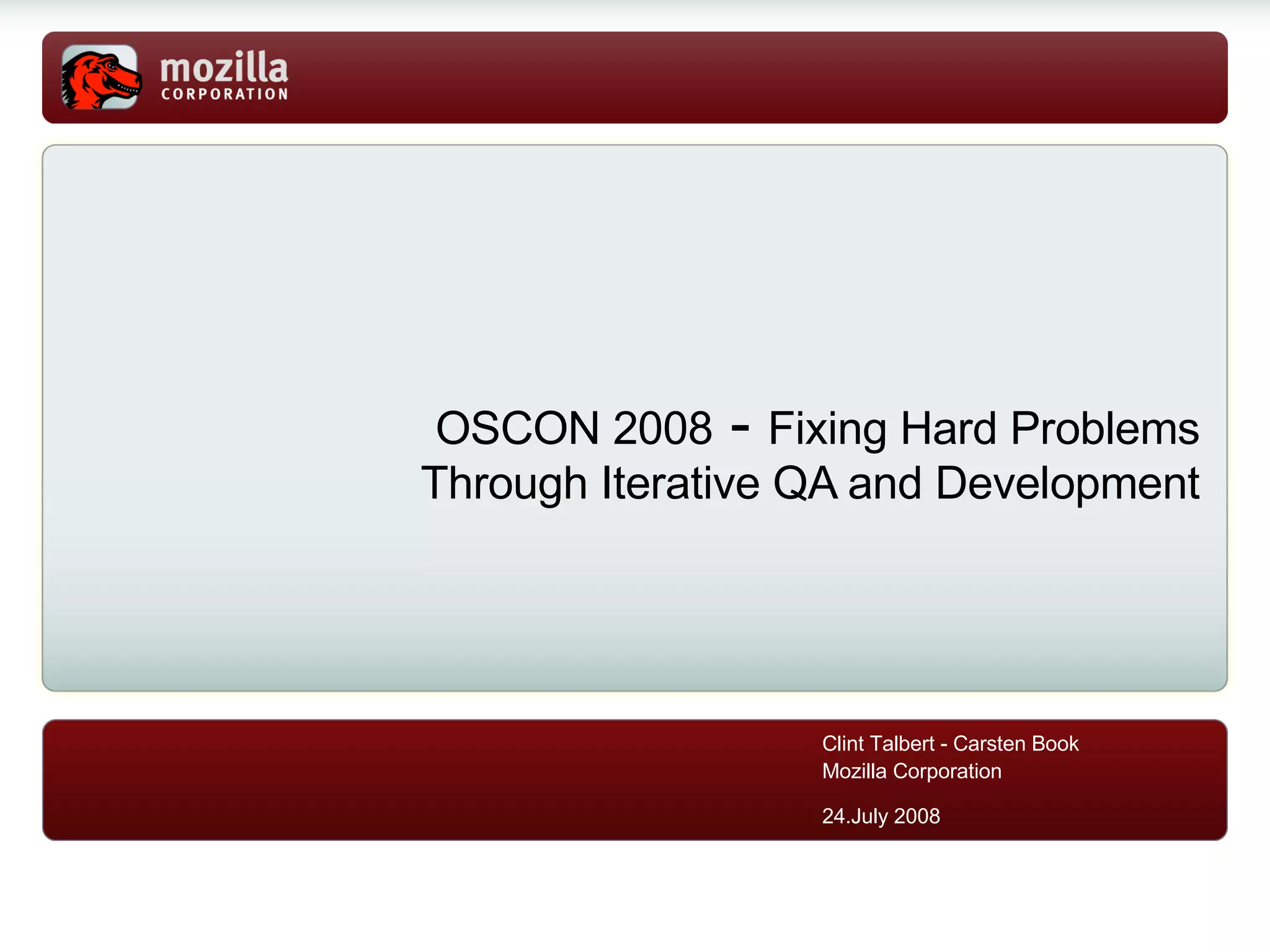 mozilla
CORPORATION

OSCON 2008 - Fixing Hard Problems Through Iterative QA and Development

Clint Talbert - Carsten Book
Mozilla Corporation

24.July 2008